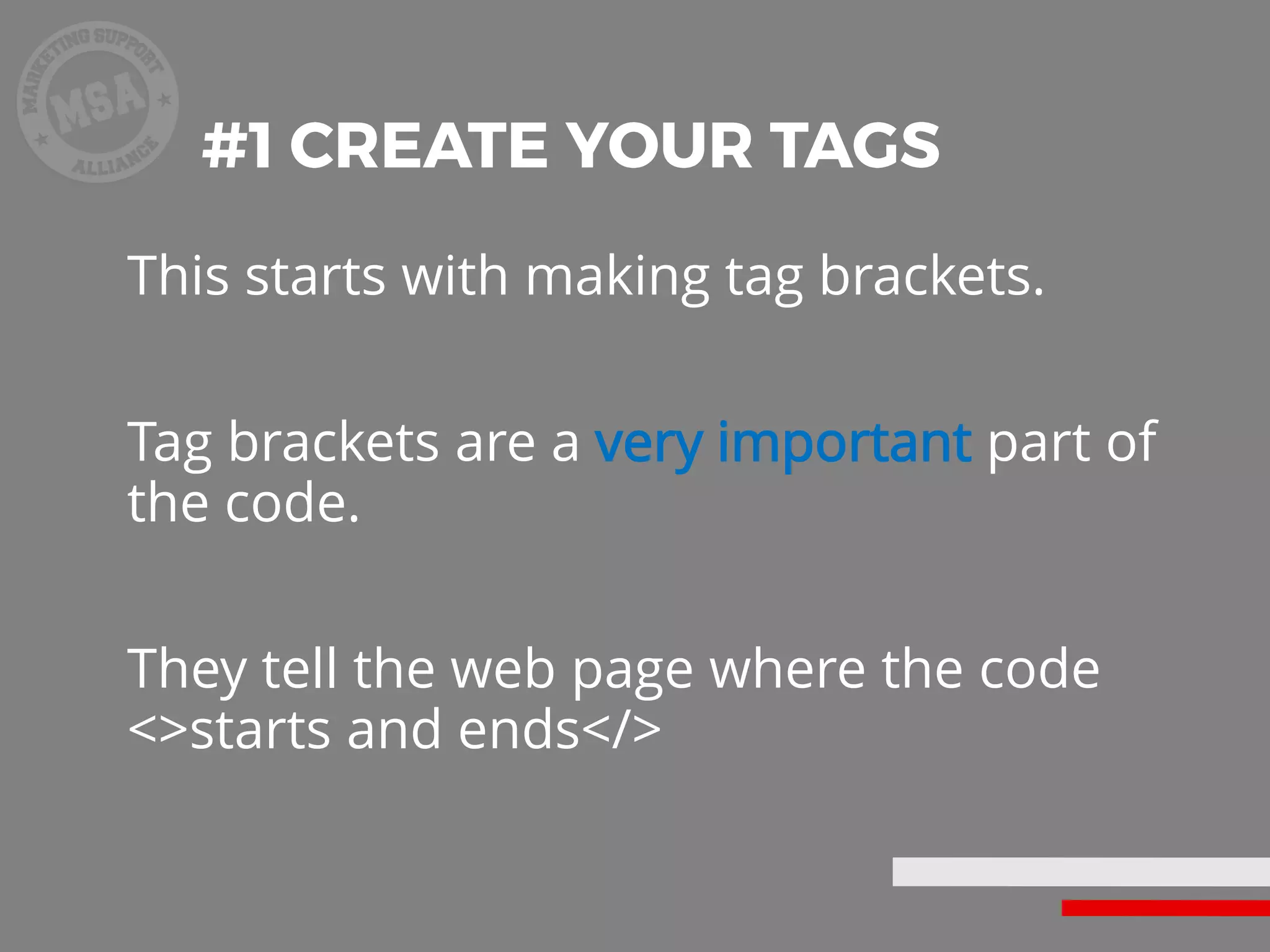 MARKETING SUPPORT MSA ALLIANCE

#1 CREATE YOUR TAGS

This starts with making tag brackets.

Tag brackets are a very important part of the code.

They tell the web page where the code <>starts and ends</>